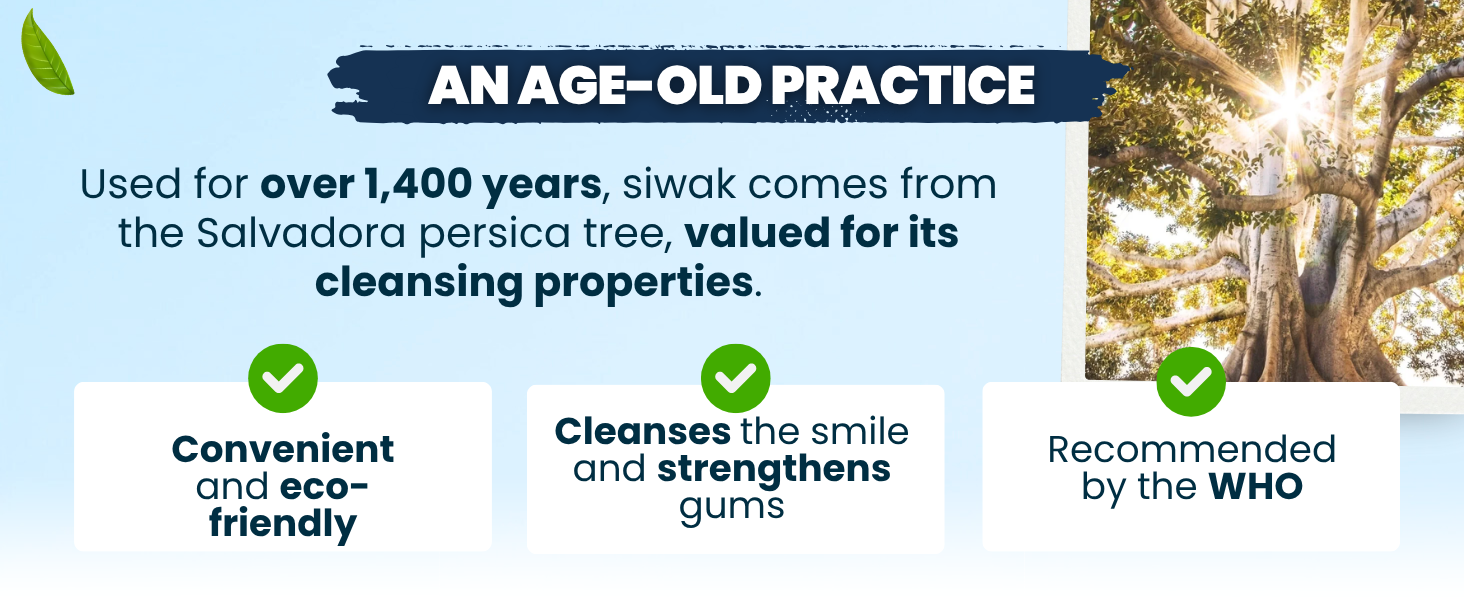 AN AGE-OLD PRACTICE

Used for over 1,400 years, siwak comes from the Salvadora persica tree, valued for its cleansing properties.

Convenient and eco-friendly

Cleanses the smile and strengthens gums

Recommended by the WHO